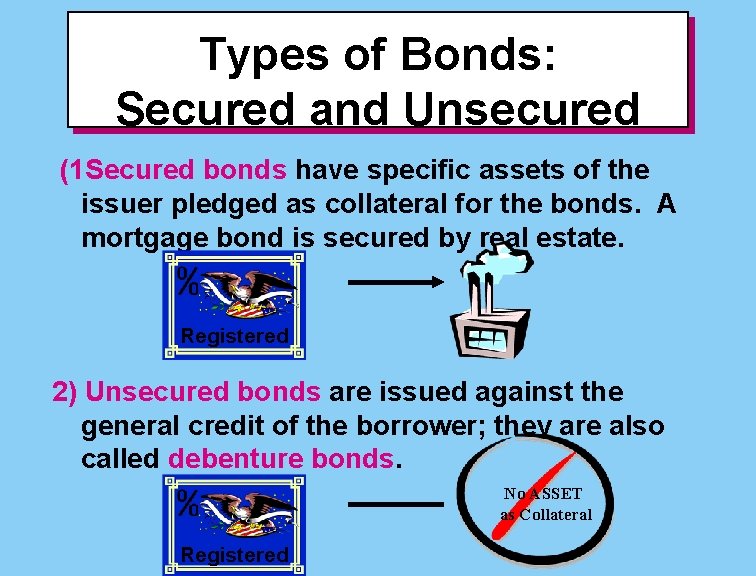 Types of Bonds: Secured and Unsecured

(1Secured bonds have specific assets of the issuer pledged as collateral for the bonds. A mortgage bond is secured by real estate.

%

Registered

2) Unsecured bonds are issued against the general credit of the borrower; they are also called debenture bonds.

%

Registered

No ASSET as Collateral